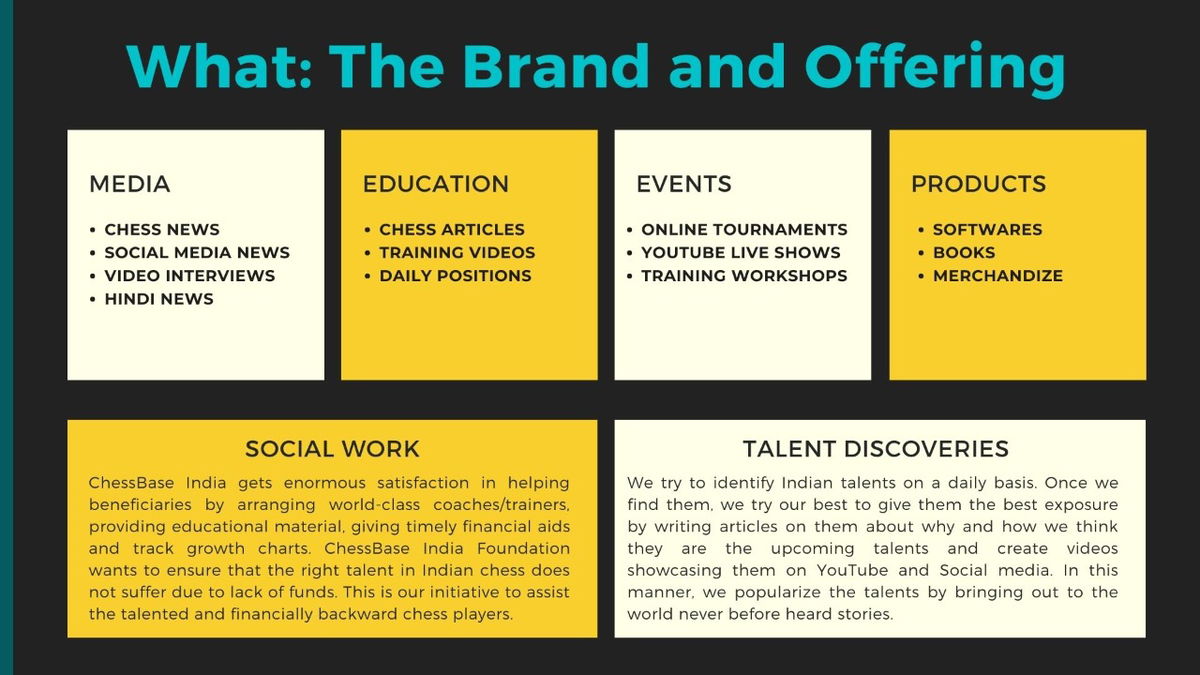 What: The Brand and Offering

MEDIA
- CHESS NEWS
- SOCIAL MEDIA NEWS
- VIDEO INTERVIEWS
- HINDI NEWS

EDUCATION
- CHESS ARTICLES
- TRAINING VIDEOS
- DAILY POSITIONS

EVENTS
- ONLINE TOURNAMENTS
- YOUTUBE LIVE SHOWS
- TRAINING WORKSHOPS

PRODUCTS
- SOFTWARES
- BOOKS
- MERCHANDIZE

SOCIAL WORK
ChessBase India gets enormous satisfaction in helping beneficiaries by arranging world-class coaches/trainers, providing educational material, giving timely financial aids and track growth charts. ChessBase India Foundation wants to ensure that the right talent in Indian chess does not suffer due to lack of funds. This is our initiative to assist the talented and financially backward chess players.

TALENT DISCOVERIES
We try to identify Indian talents on a daily basis. Once we find them, we try our best to give them the best exposure by writing articles on them about why and how we think they are the upcoming talents and create videos showcasing them on YouTube and Social media. In this manner, we popularize the talents by bringing out to the world never before heard stories.